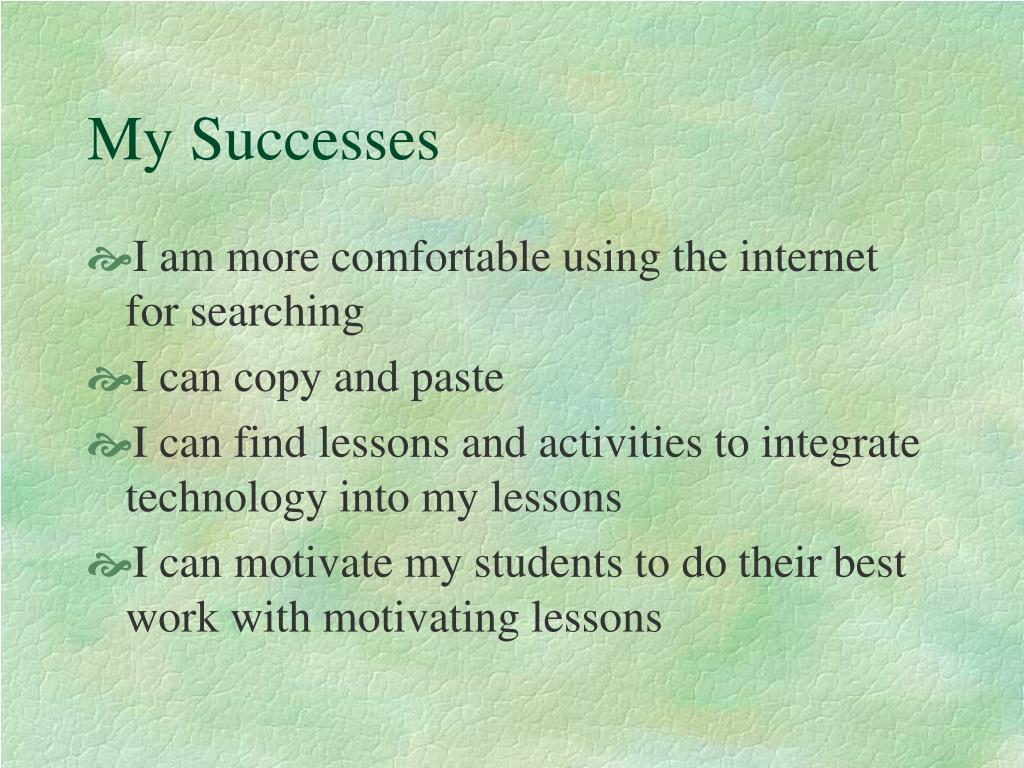 My Successes

I am more comfortable using the internet for searching

I can copy and paste

I can find lessons and activities to integrate technology into my lessons

I can motivate my students to do their best work with motivating lessons